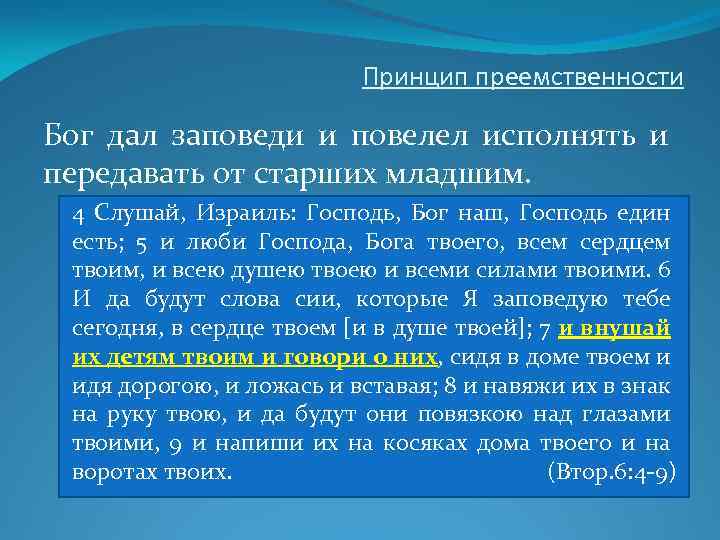 Принцип преемственности

Бог дал заповеди и повелел исполнять и передавать от старших младшим.

4 Слушай, Израиль: Господь, Бог наш, Господь един есть; 5 и люби Господа, Бога твоего, всем сердцем твоим, и всею душею твоею и всеми силами твоими. 6 И да будут слова сии, которые Я заповедую тебе сегодня, в сердце твоем [и в душе твоей]; 7 и внушай их детям твоим и говори о них, сидя в доме твоем и идя дорогою, и ложась и вставая; 8 и навяжи их в знак на руку твою, и да будут они повязкою над глазами твоими, 9 и напиши их на косяках дома твоего и на воротах твоих. (Втор.6:4-9)